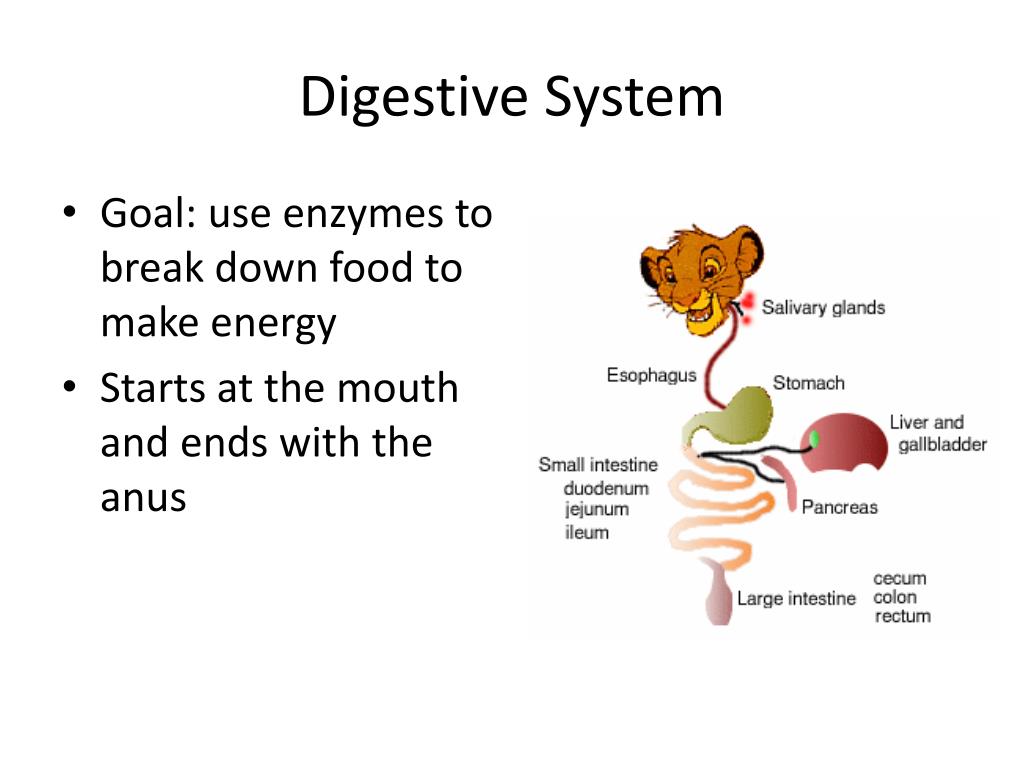 Digestive System

• Goal: use enzymes to break down food to make energy
• Starts at the mouth and ends with the anus

Salivary glands
Esophagus
Stomach
Liver and gallbladder
Small intestine
duodenum
jejunum
ileum
Pancreas
Large intestine
cecum
colon
rectum